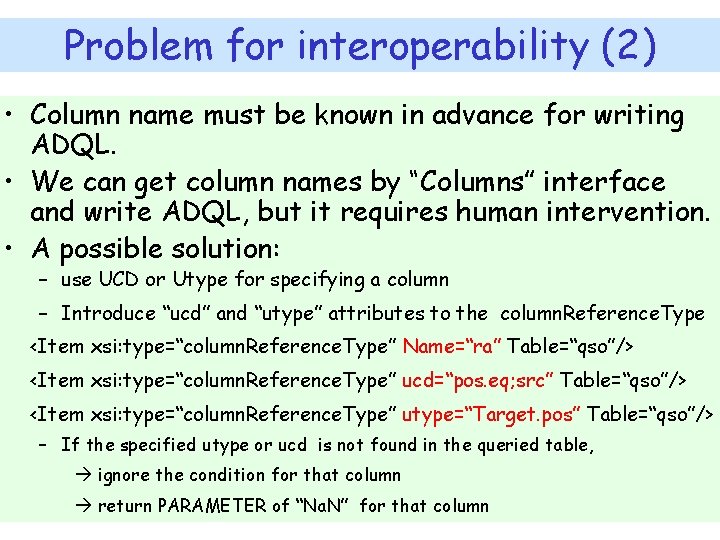 Problem for interoperability (2)

• Column name must be known in advance for writing ADQL.

• We can get column names by “Columns” interface and write ADQL, but it requires human intervention.

• A possible solution:

– use UCD or Utype for specifying a column

– Introduce “ucd” and “utype” attributes to the columnReferenceType

<Item xsi:type=“columnReferenceType” Name=“ra” Table=“qso”/>

<Item xsi:type=“columnReferenceType” ucd=“pos.eq;src” Table=“qso”/>

<Item xsi:type=“columnReferenceType” utype=“Target.pos” Table=“qso”/>

– If the specified utype or ucd is not found in the queried table,

→ ignore the condition for that column

→ return PARAMETER of “NaN” for that column